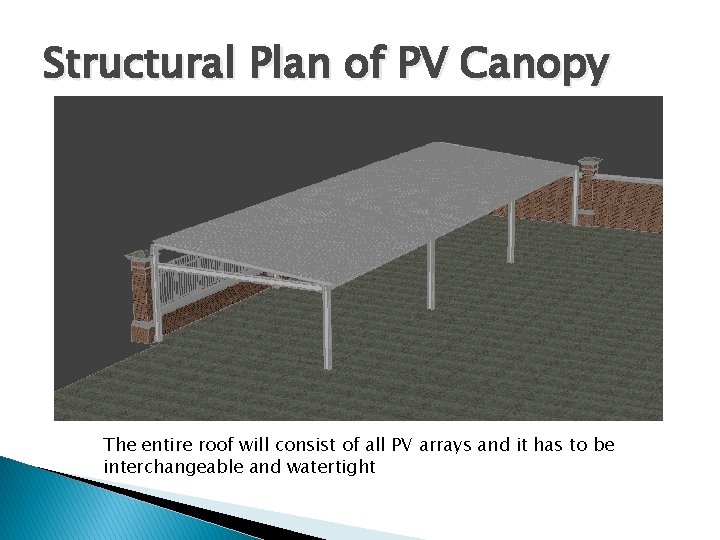 Structural Plan of PV Canopy

The entire roof will consist of all PV arrays and it has to be interchangeable and watertight